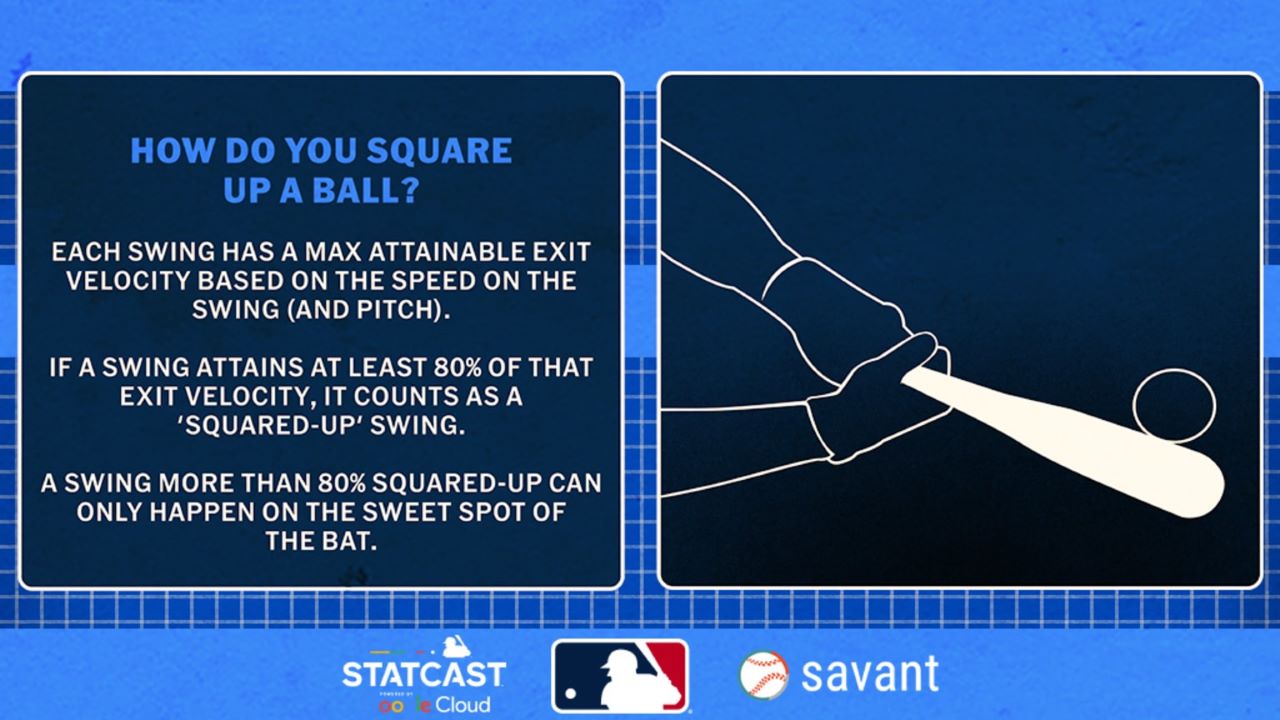 HOW DO YOU SQUARE UP A BALL?

EACH SWING HAS A MAX ATTAINABLE EXIT VELOCITY BASED ON THE SPEED ON THE SWING (AND PITCH).

IF A SWING ATTAINS AT LEAST 80% OF THAT EXIT VELOCITY, IT COUNTS AS A 'SQUARED-UP' SWING.

A SWING MORE THAN 80% SQUARED-UP CAN ONLY HAPPEN ON THE SWEET SPOT OF THE BAT.

STATCAST POWERED BY Google Cloud

savant